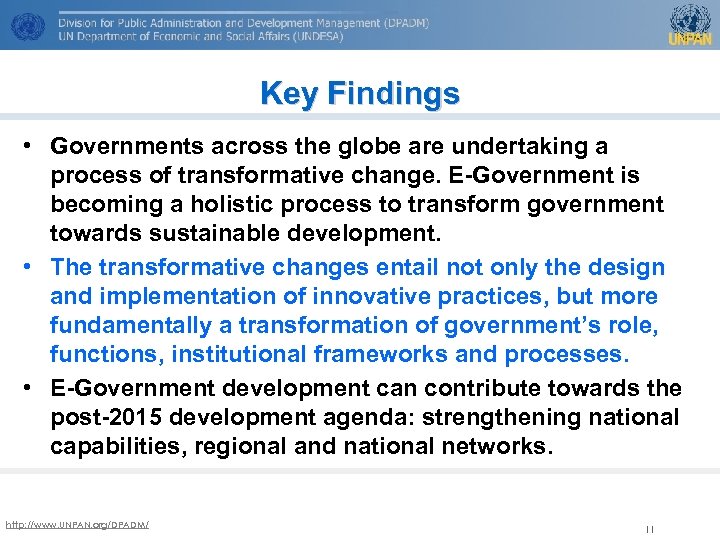 Division for Public Administration and Development Management (DPADM)
UN Department of Economic and Social Affairs (UNDESA)

UNPAN

Key Findings

• Governments across the globe are undertaking a process of transformative change. E-Government is becoming a holistic process to transform government towards sustainable development.

• The transformative changes entail not only the design and implementation of innovative practices, but more fundamentally a transformation of government's role, functions, institutional frameworks and processes.

• E-Government development can contribute towards the post-2015 development agenda: strengthening national capabilities, regional and national networks.

http://www.UNPAN.org/DPADM/

11